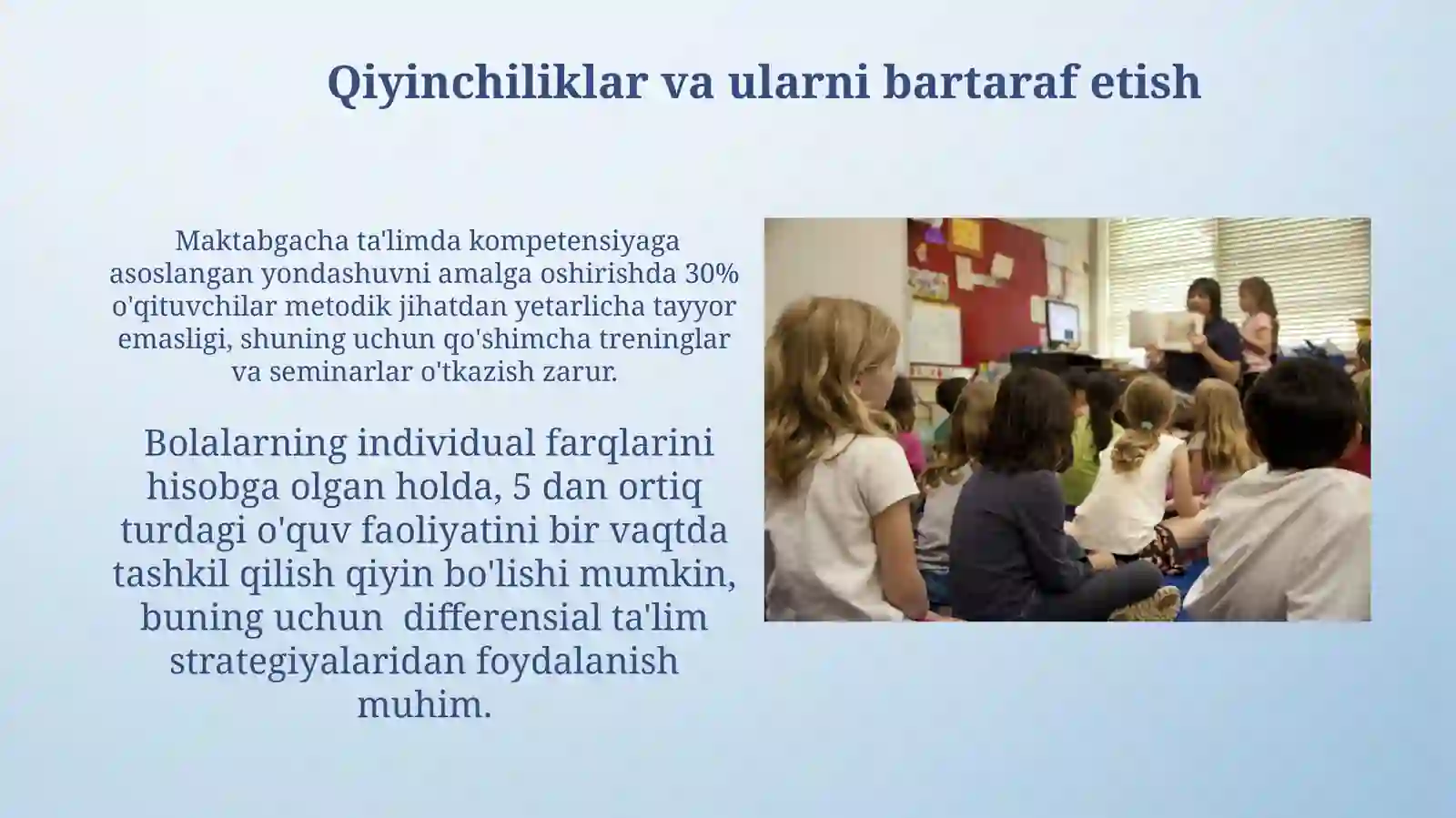 Qiyinchiliklar va ularni bartaraf etish

Maktabgacha ta'limda kompetensiyaga asoslangan yondashuvni amalga oshirishda 30% o'qituvchilar metodik jihatdan yetarlicha tayyor emasligi, shuning uchun qo'shimcha treninglar va seminarlar o'tkazish zarur.

Bolalarning individual farqlarini hisobga olgan holda, 5 dan ortiq turdagi o'quv faoliyatini bir vaqtda tashkil qilish qiyin bo'lishi mumkin, buning uchun differensial ta'lim strategiyalaridan foydalanish muhim.